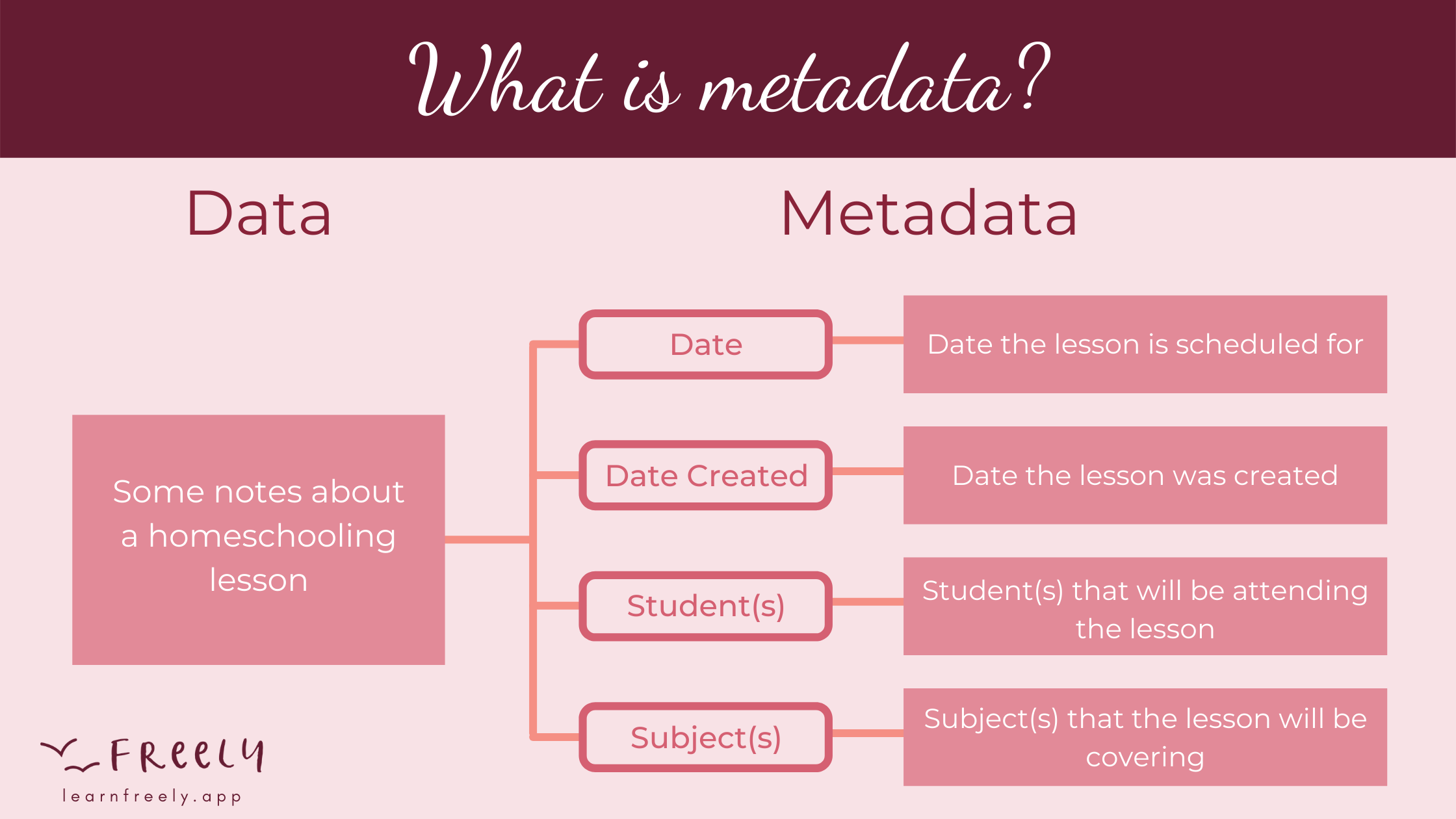 What is metadata?

Data

Metadata

Some notes about a homeschooling lesson

Date

Date the lesson is scheduled for

Date Created

Date the lesson was created

Student(s)

Student(s) that will be attending the lesson

Subject(s)

Subject(s) that the lesson will be covering

Freely

learnfreely.app